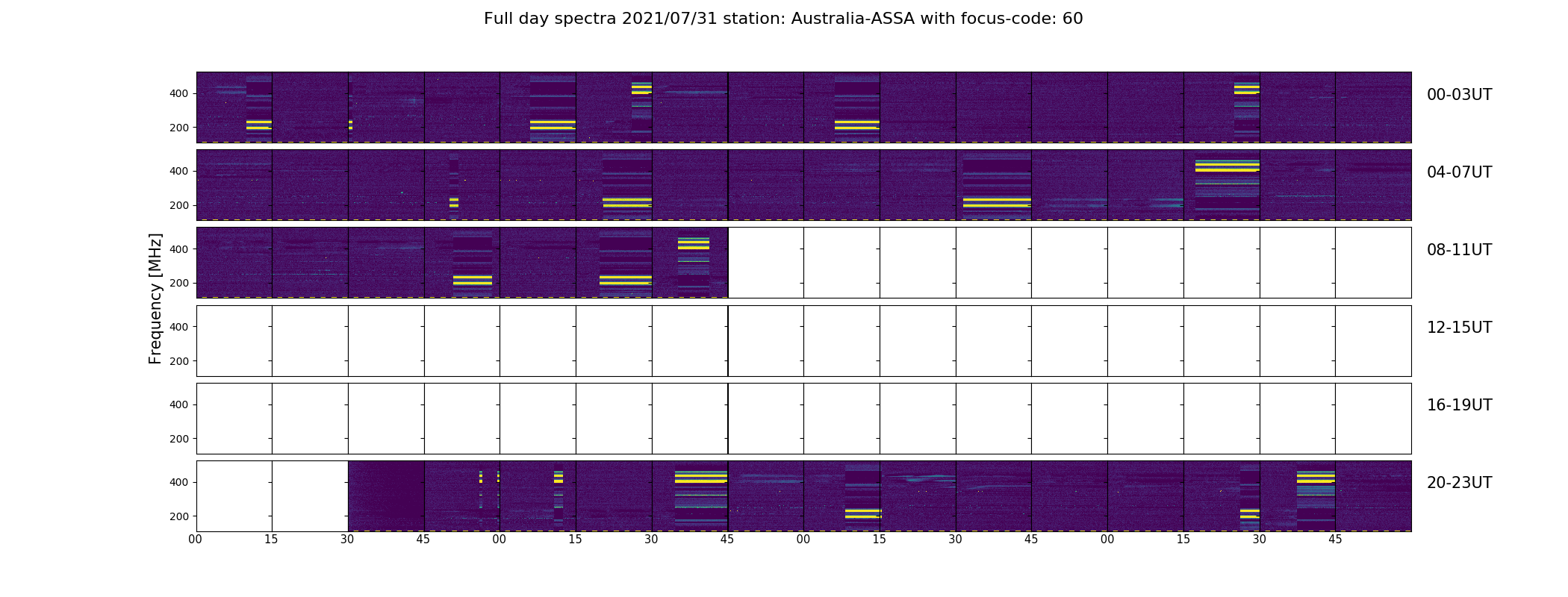 Full day spectra 2021/07/31 station: Australia-ASSA with focus-code: 60

Frequency [MHz]

400
200
00-03UT

400
200
04-07UT

400
200
08-11UT

400
200
12-15UT

400
200
16-19UT

400
200
20-23UT

00 15 30 45 00 15 30 45 00 15 30 45 00 15 30 45